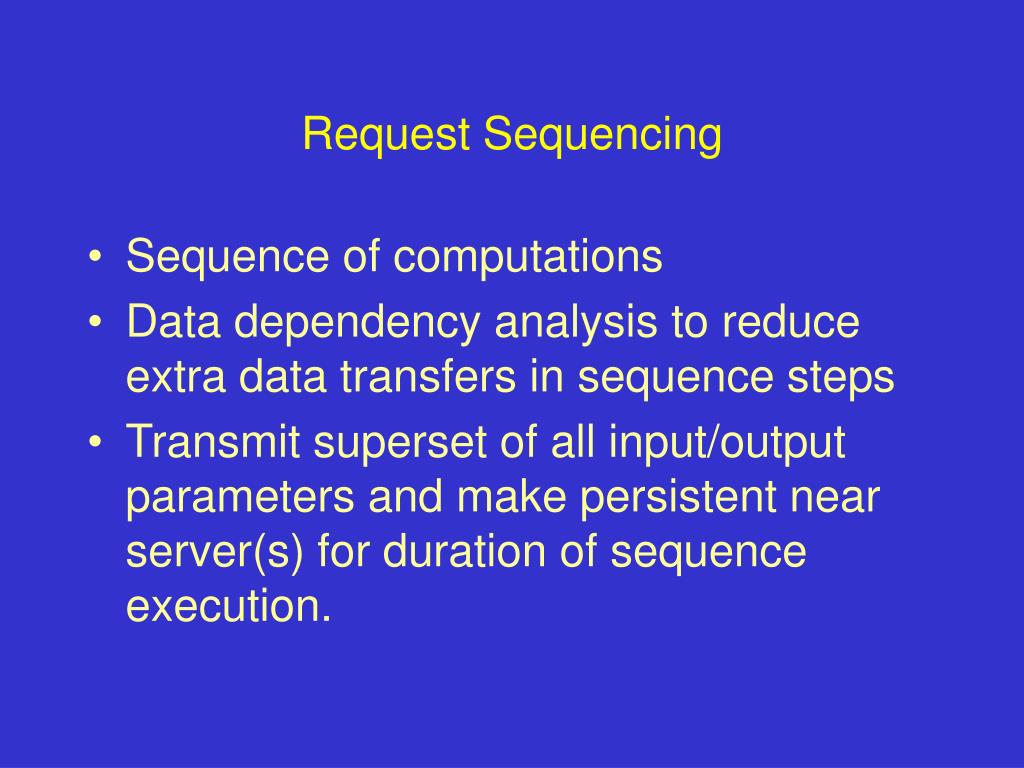 Request Sequencing

• Sequence of computations
• Data dependency analysis to reduce extra data transfers in sequence steps
• Transmit superset of all input/output parameters and make persistent near server(s) for duration of sequence execution.